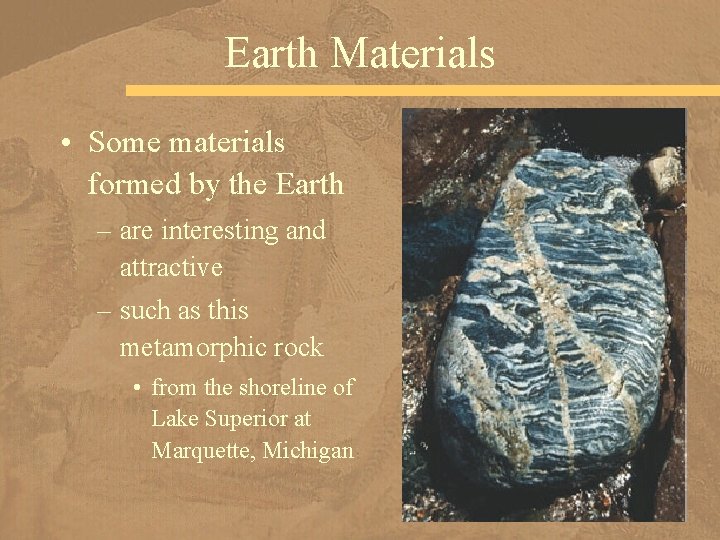 Earth Materials

• Some materials formed by the Earth

– are interesting and attractive

– such as this metamorphic rock

• from the shoreline of Lake Superior at Marquette, Michigan